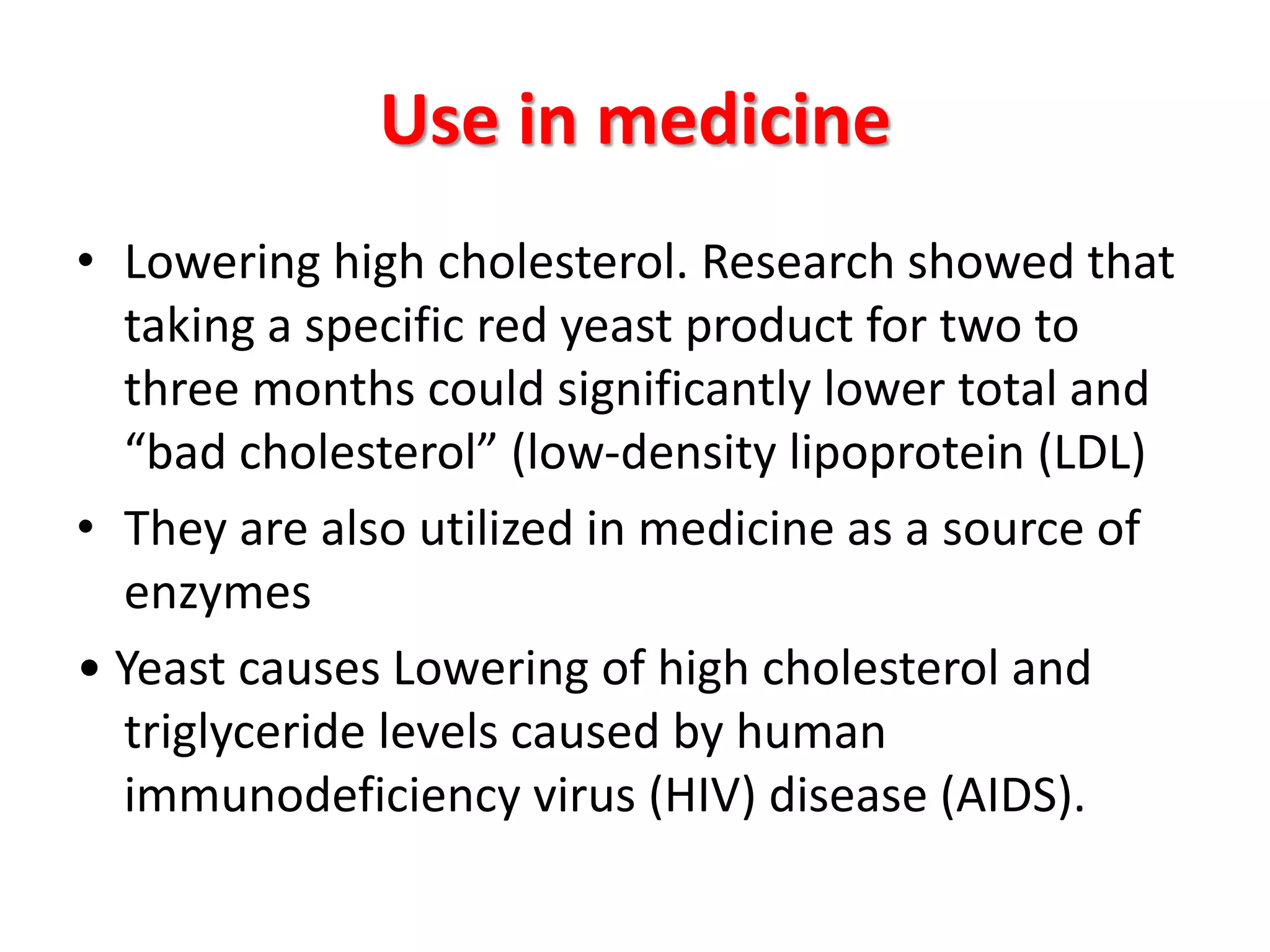 Use in medicine

• Lowering high cholesterol. Research showed that taking a specific red yeast product for two to three months could significantly lower total and “bad cholesterol” (low-density lipoprotein (LDL)

• They are also utilized in medicine as a source of enzymes

• Yeast causes Lowering of high cholesterol and triglyceride levels caused by human immunodeficiency virus (HIV) disease (AIDS).